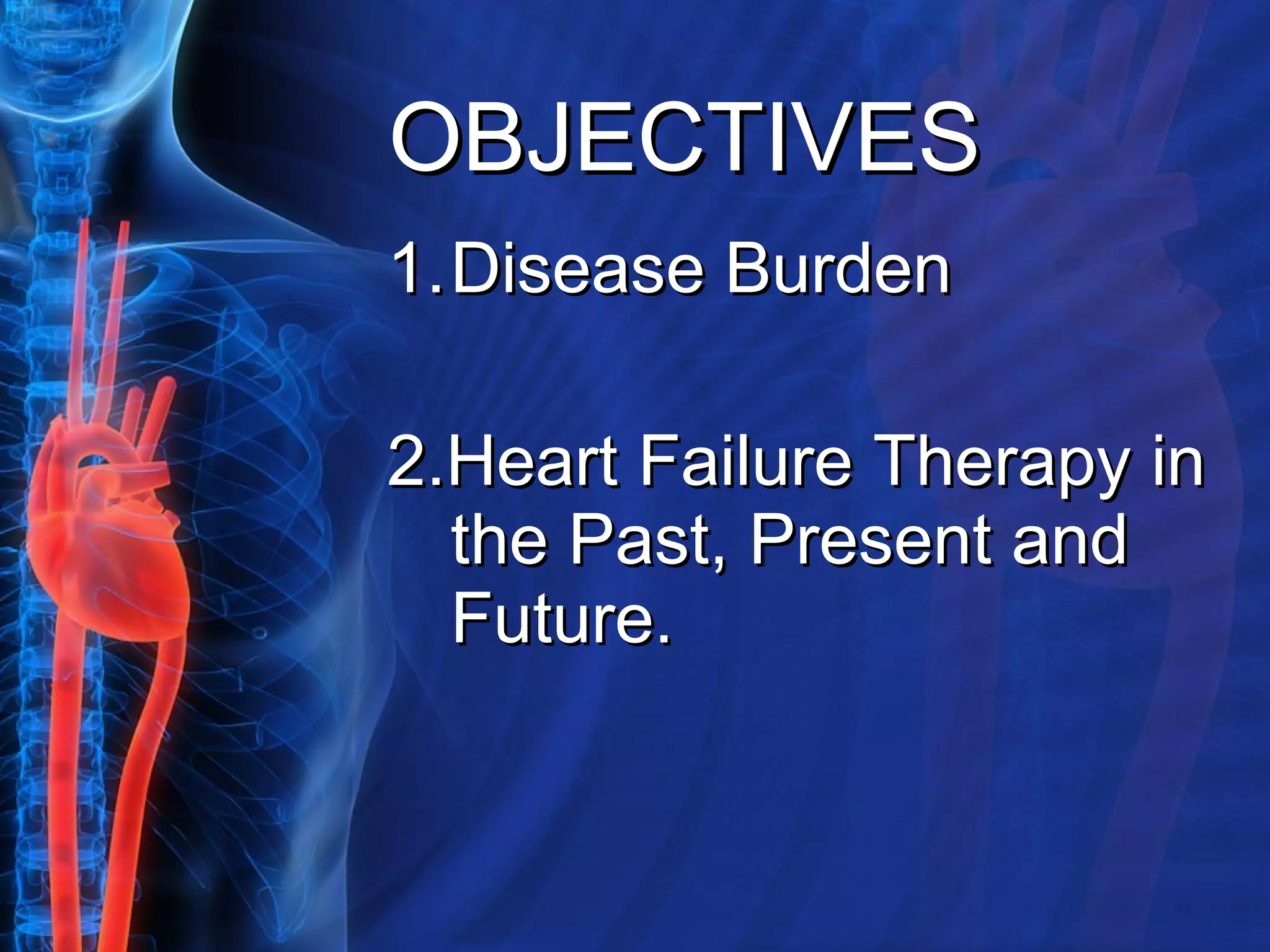 OBJECTIVES

1. Disease Burden

2. Heart Failure Therapy in the Past, Present and Future.